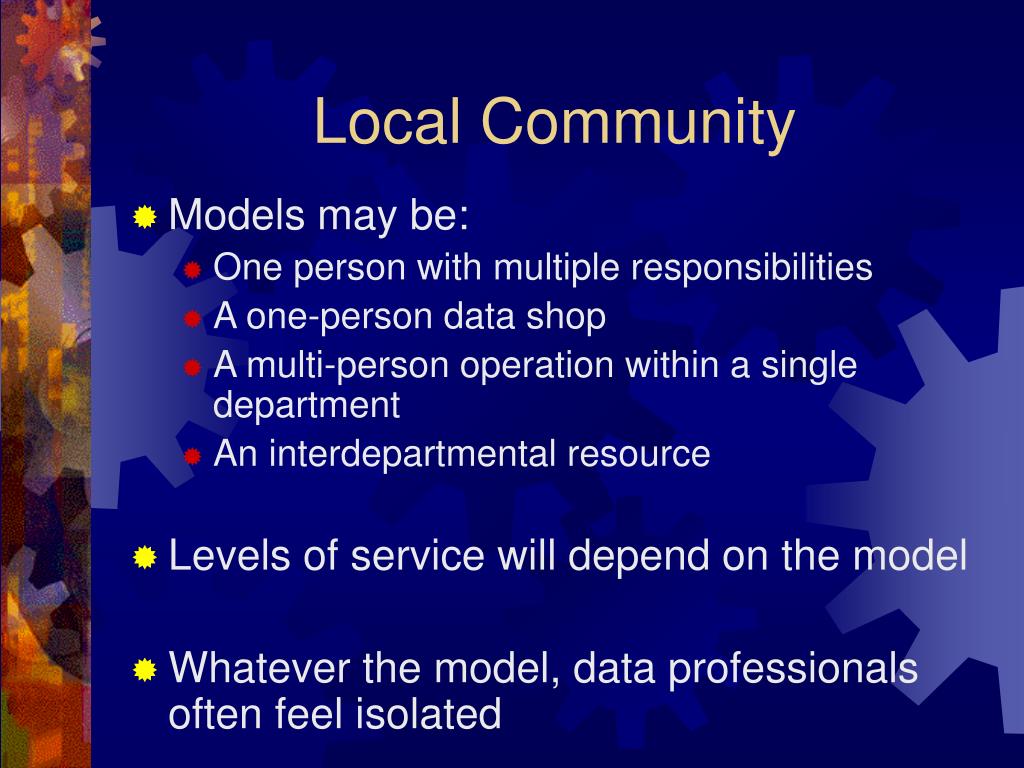 Local Community

Models may be:
One person with multiple responsibilities
A one-person data shop
A multi-person operation within a single department
An interdepartmental resource

Levels of service will depend on the model

Whatever the model, data professionals often feel isolated